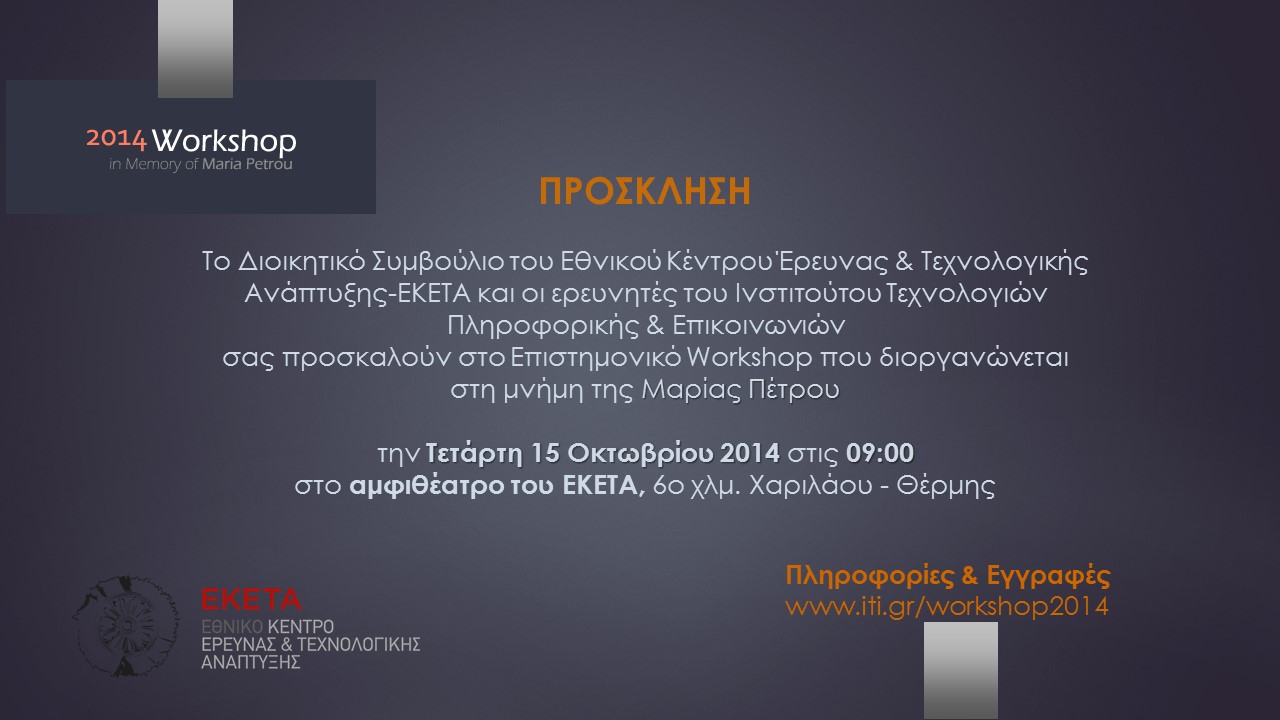 2014 Workshop
in Memory of Maria Petrou

ΠΡΟΣΚΛΗΣΗ

Το Διοικητικό Συμβούλιο του Εθνικού Κέντρου Έρευνας & Τεχνολογικής Ανάπτυξης-ΕΚΕΤΑ και οι ερευνητές του Ινστιτούτου Τεχνολογιών Πληροφορικής & Επικοινωνιών σας προσκαλούν στο Επιστημονικό Workshop που διοργανώνεται στη μνήμη της Μαρίας Πέτρου

την Τετάρτη 15 Οκτωβρίου 2014 στις 09:00
στο αμφιθέατρο του ΕΚΕΤΑ, 6ο χλμ. Χαριλάου - Θέρμης

ΕΚΕΤΑ
ΕΘΝΙΚΟ ΚΕΝΤΡΟ
ΕΡΕΥΝΑΣ & ΤΕΧΝΟΛΟΓΙΚΗΣ
ΑΝΑΠΤΥΞΗΣ

Πληροφορίες & Εγγραφές
www.iti.gr/workshop2014